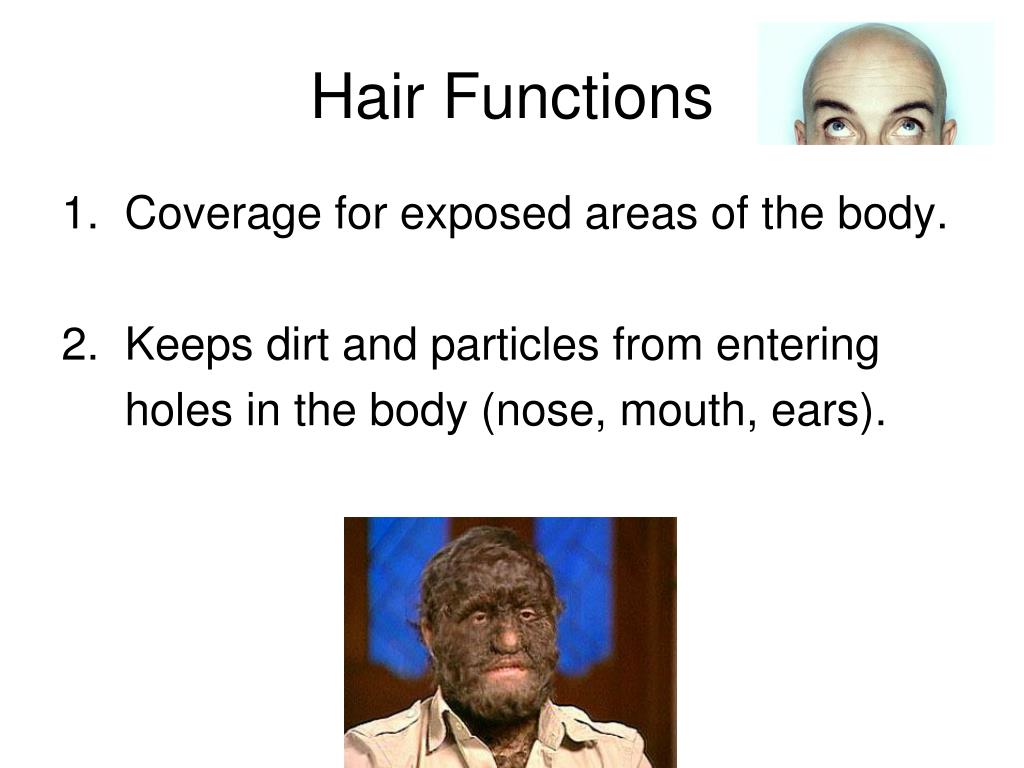 Hair Functions

1. Coverage for exposed areas of the body.

2. Keeps dirt and particles from entering holes in the body (nose, mouth, ears).